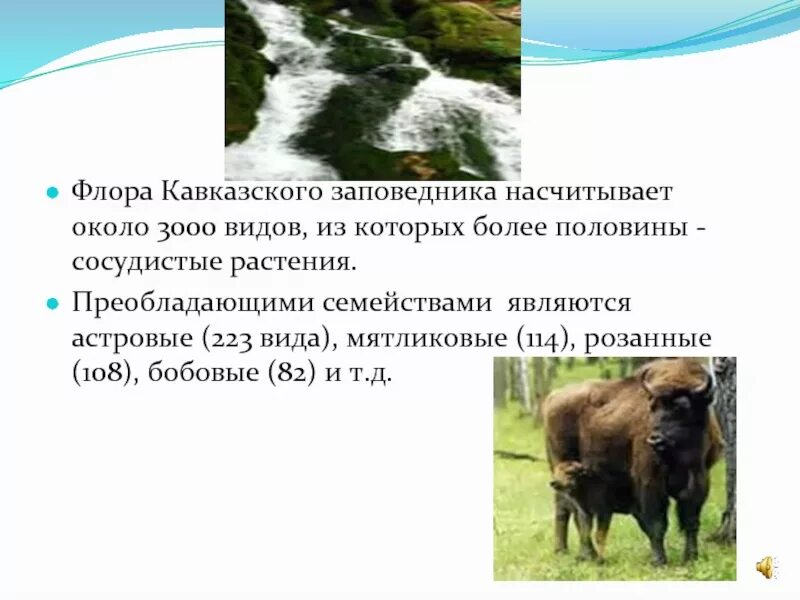 Флора Кавказского заповедника насчитывает около 3000 видов, из которых более половины - сосудистые растения.

Преобладающими семействами являются астровые (223 вида), мятликовые (114), розанные (108), бобовые (82) и т.д.